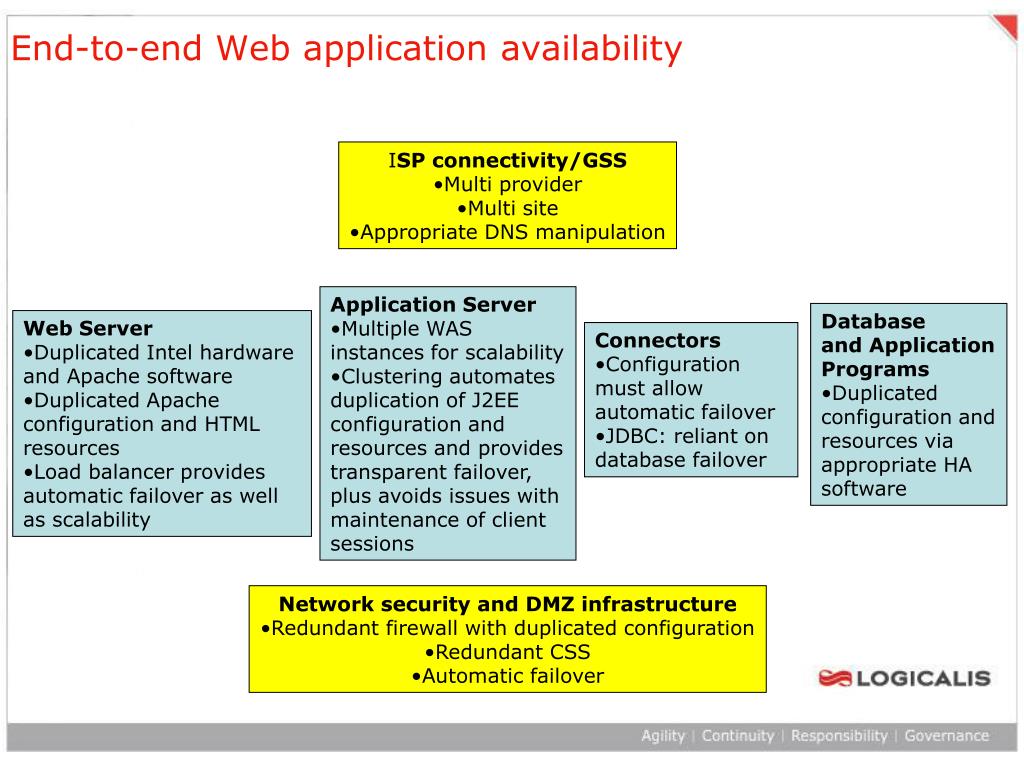 End-to-end Web application availability

ISP connectivity/GSS
•Multi provider
•Multi site
•Appropriate DNS manipulation

Web Server
•Duplicated Intel hardware and Apache software
•Duplicated Apache configuration and HTML resources
•Load balancer provides automatic failover as well as scalability

Application Server
•Multiple WAS instances for scalability
•Clustering automates duplication of J2EE configuration and resources and provides transparent failover, plus avoids issues with maintenance of client sessions

Connectors
•Configuration must allow automatic failover
•JDBC: reliant on database failover

Database and Application Programs
•Duplicated configuration and resources via appropriate HA software

Network security and DMZ infrastructure
•Redundant firewall with duplicated configuration
•Redundant CSS
•Automatic failover

LOGICALIS

Agility | Continuity | Responsibility | Governance